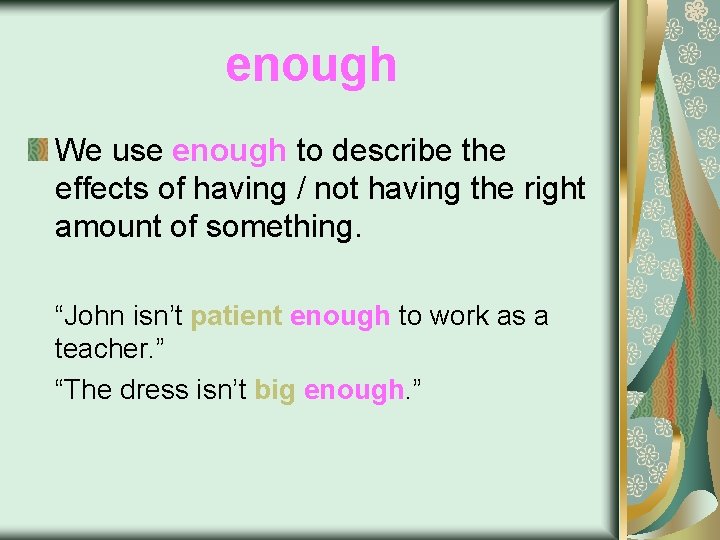 enough

We use enough to describe the effects of having / not having the right amount of something.

“John isn’t patient enough to work as a teacher.”

“The dress isn’t big enough.”